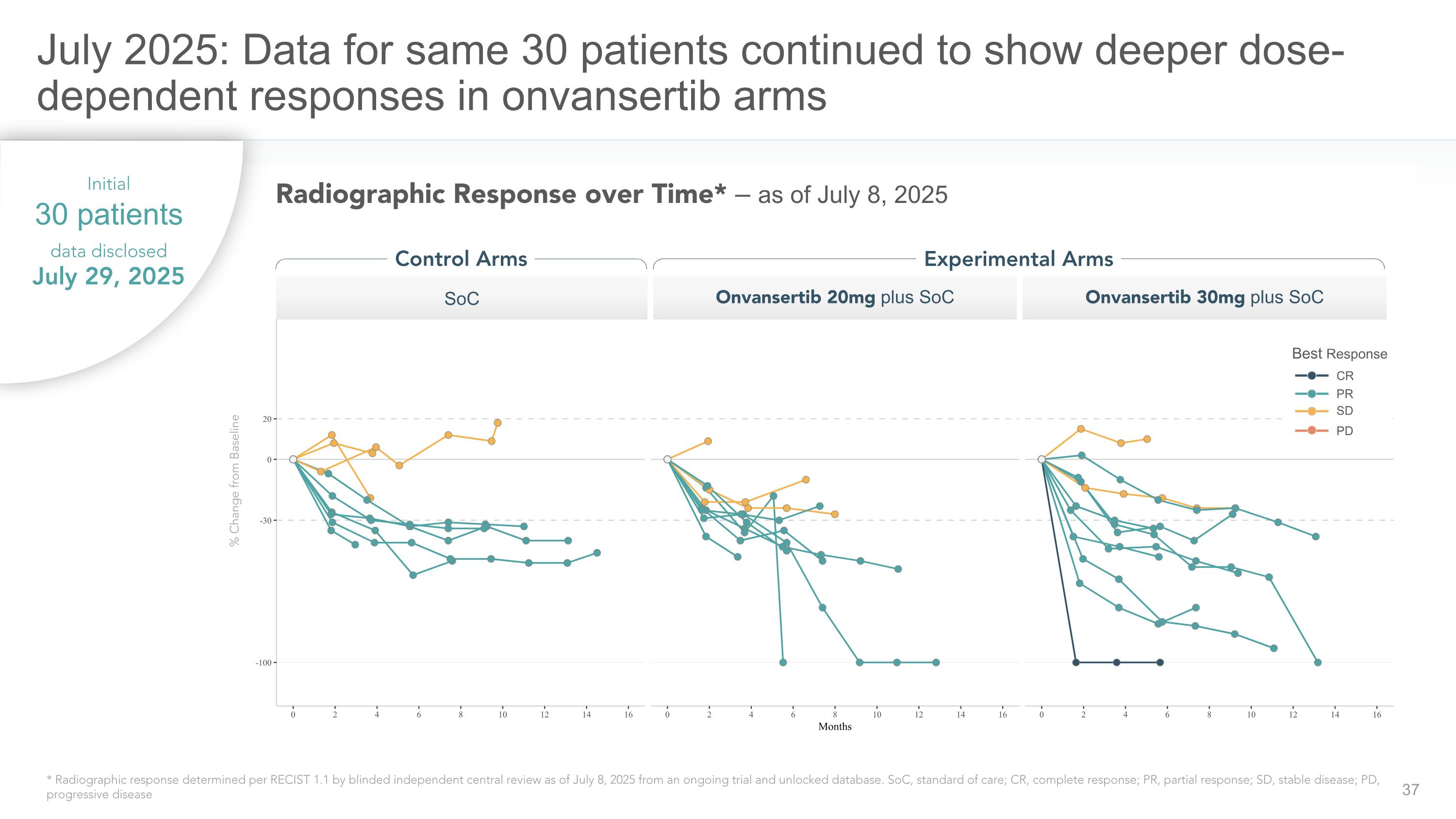 July 2025: Data for same 30 patients continued to show deeper dose-dependent responses in onvansertib arms

Initial
30 patients
data disclosed
July 29, 2025

Radiographic Response over Time* – as of July 8, 2025

Control Arms

Experimental Arms

SoC

Onvansertib 20mg plus SoC

Onvansertib 30mg plus SoC

Best Response
CR
PR
SD
PD

% Change from Baseline

20
0
-30
-100

0 2 4 6 8 10 12 14 16
0 2 4 6 8 10 12 14 16
0 2 4 6 8 10 12 14 16

Months

* Radiographic response determined per RECIST 1.1 by blinded independent central review as of July 8, 2025 from an ongoing trial and unlocked database. SoC, standard of care; CR, complete response; PR, partial response; SD, stable disease; PD, progressive disease

37